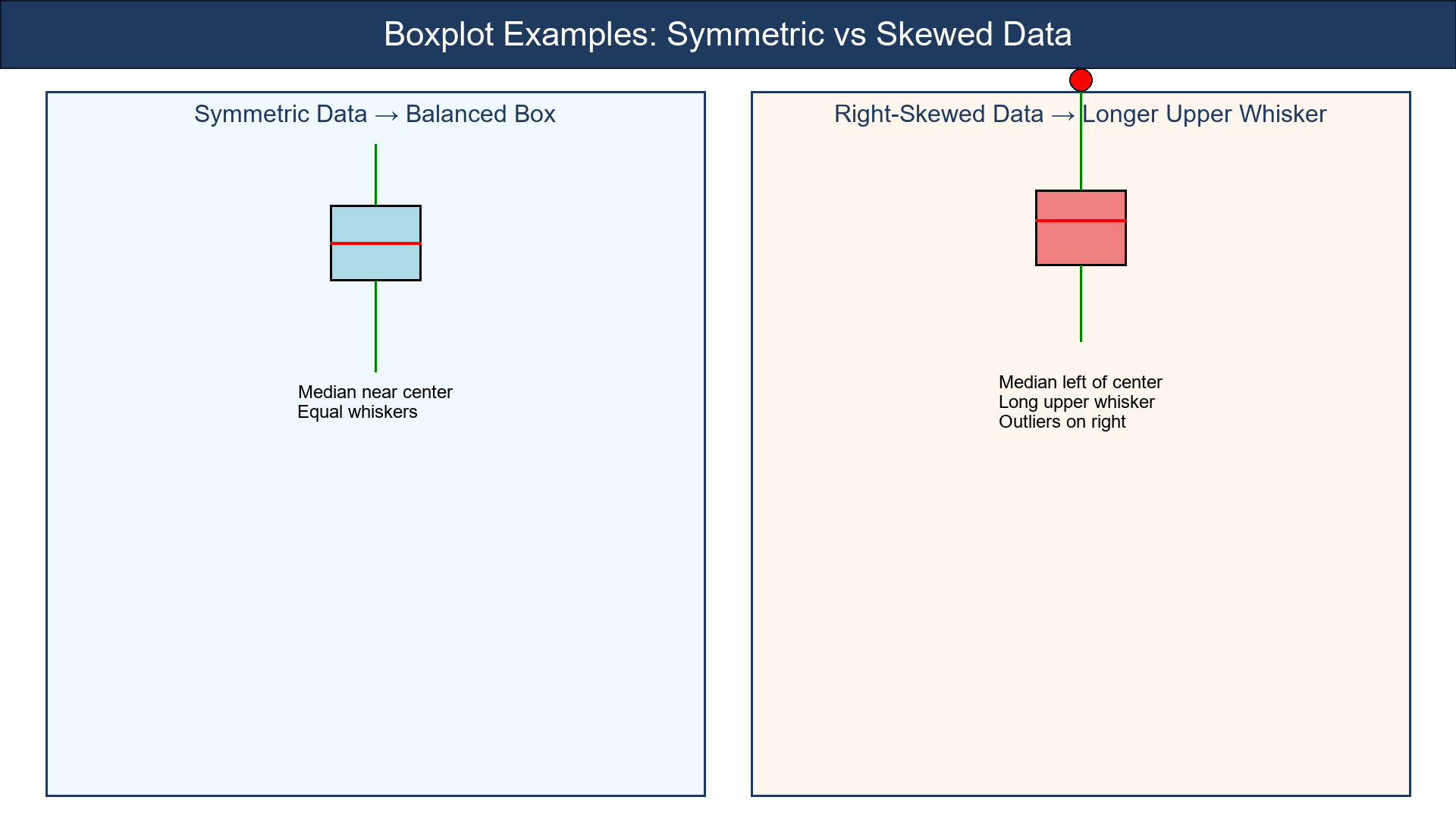 Boxplot Examples: Symmetric vs Skewed Data

Symmetric Data → Balanced Box

Median near center
Equal whiskers

Right-Skewed Data → Longer Upper Whisker

Median left of center
Long upper whisker
Outliers on right